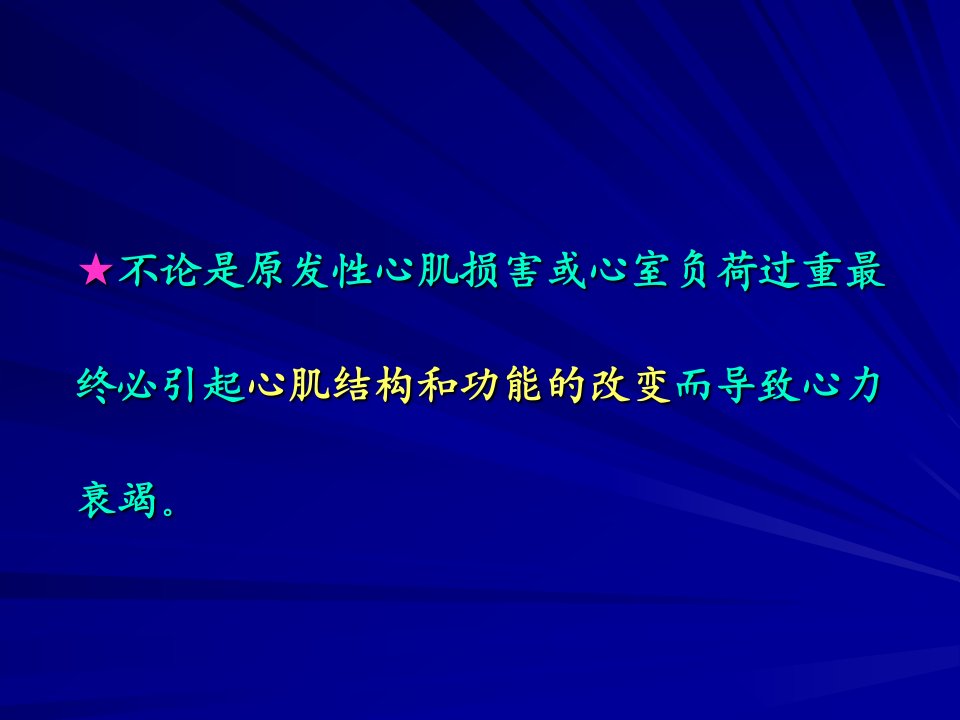 ★不论是原发性心肌损害或心室负荷过重最终必引起心肌结构和功能的改变而导致心力衰竭。